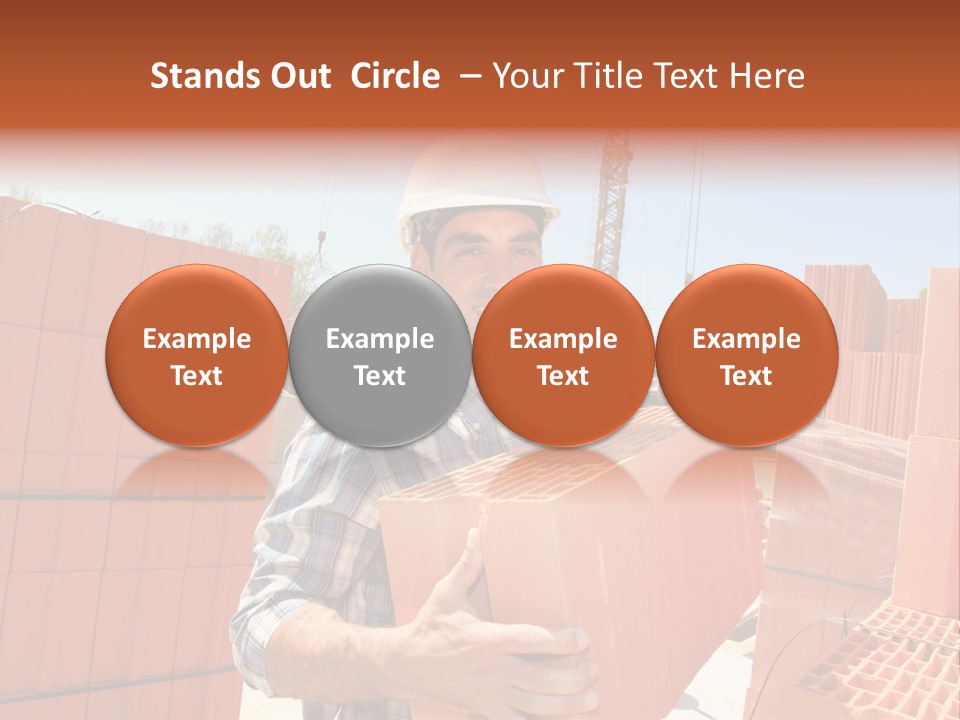 Stands Out Circle – Your Title Text Here

Example Text

Example Text

Example Text

Example Text